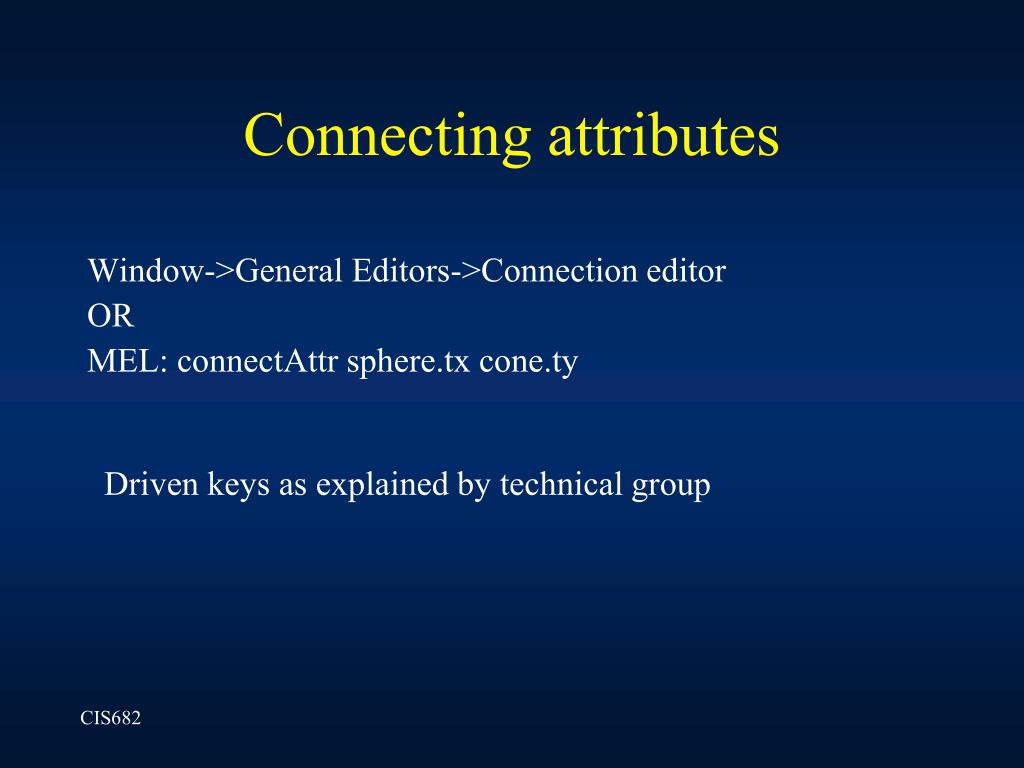 Connecting attributes

Window->General Editors->Connection editor
OR
MEL: connectAttr sphere.tx cone.ty

Driven keys as explained by technical group

CIS682